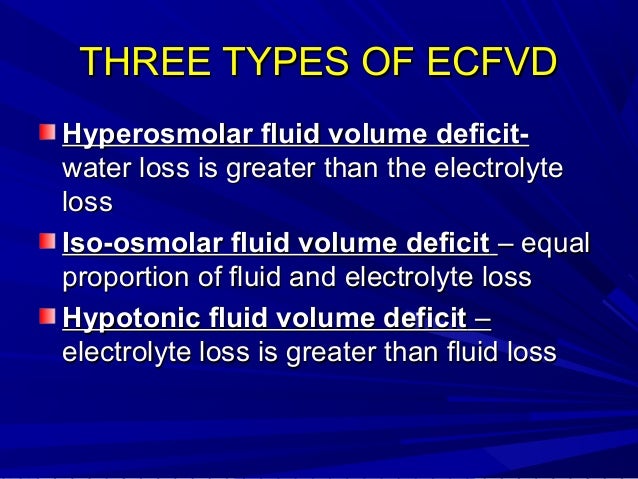 THREE TYPES OF ECFVD

Hyperosmolar fluid volume deficit- water loss is greater than the electrolyte loss

Iso-osmolar fluid volume deficit – equal proportion of fluid and electrolyte loss

Hypotonic fluid volume deficit – electrolyte loss is greater than fluid loss